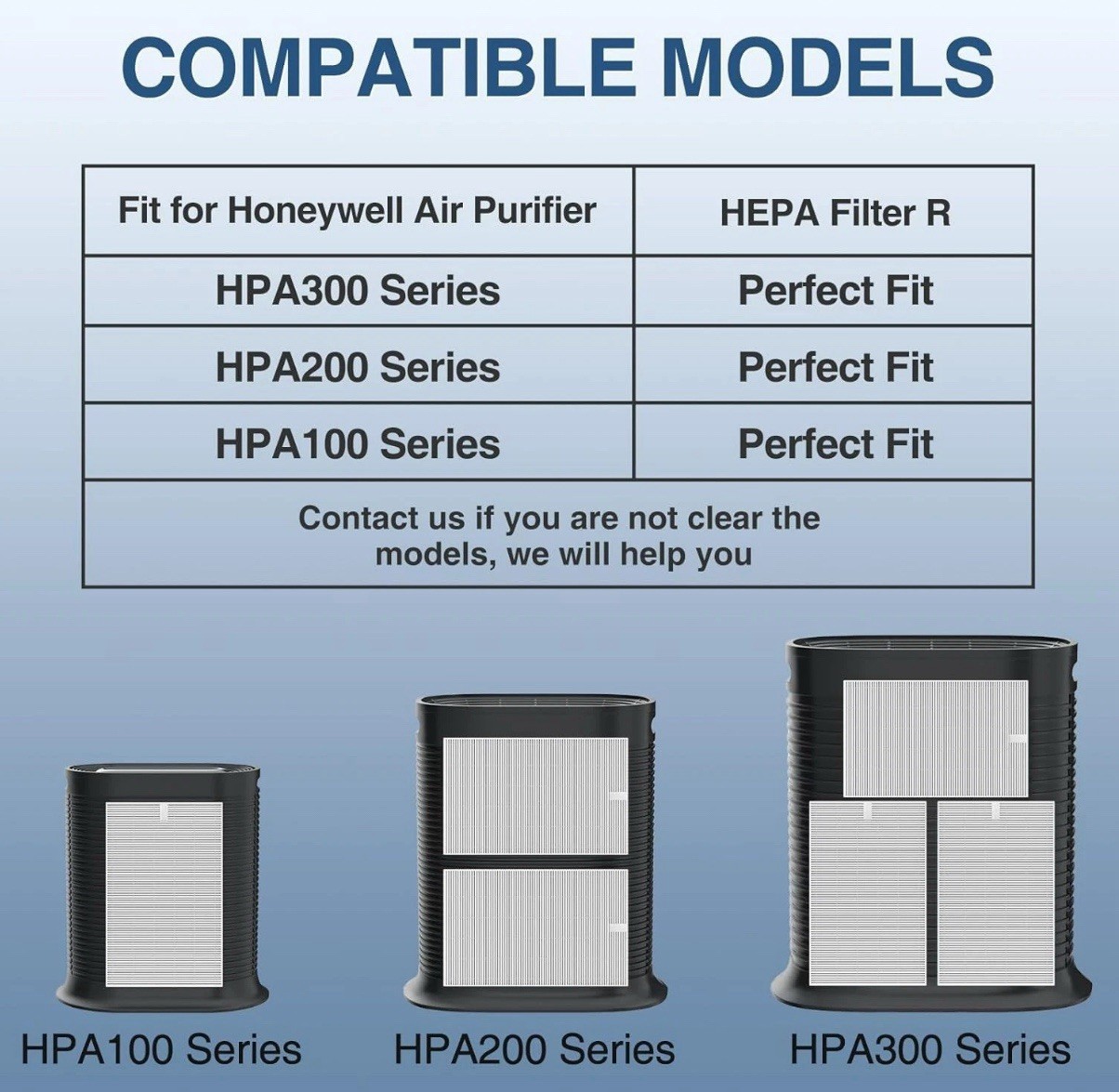 COMPATIBLE MODELS

| Fit for Honeywell Air Purifier | HEPA Filter R |
|---|---|
| HPA300 Series | Perfect Fit |
| HPA200 Series | Perfect Fit |
| HPA100 Series | Perfect Fit |
| Contact us if you are not clear the models, we will help you | |

HPA100 Series

HPA200 Series

HPA300 Series